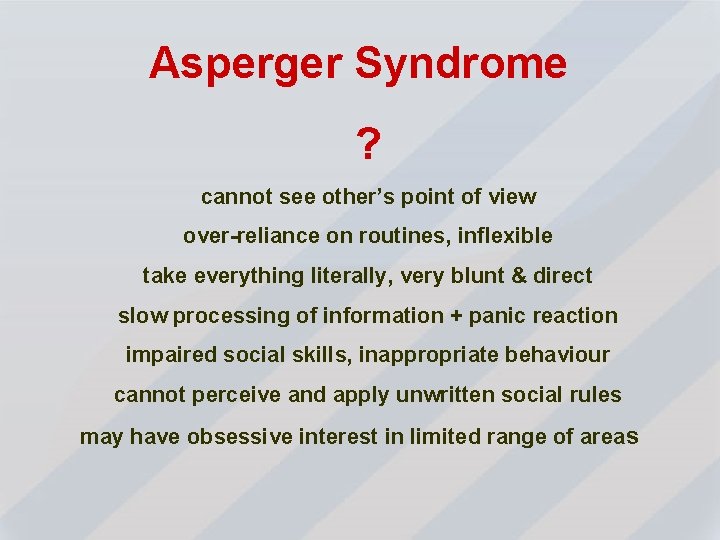 Asperger Syndrome

?

cannot see other’s point of view

over-reliance on routines, inflexible

take everything literally, very blunt & direct

slow processing of information + panic reaction

impaired social skills, inappropriate behaviour

cannot perceive and apply unwritten social rules

may have obsessive interest in limited range of areas